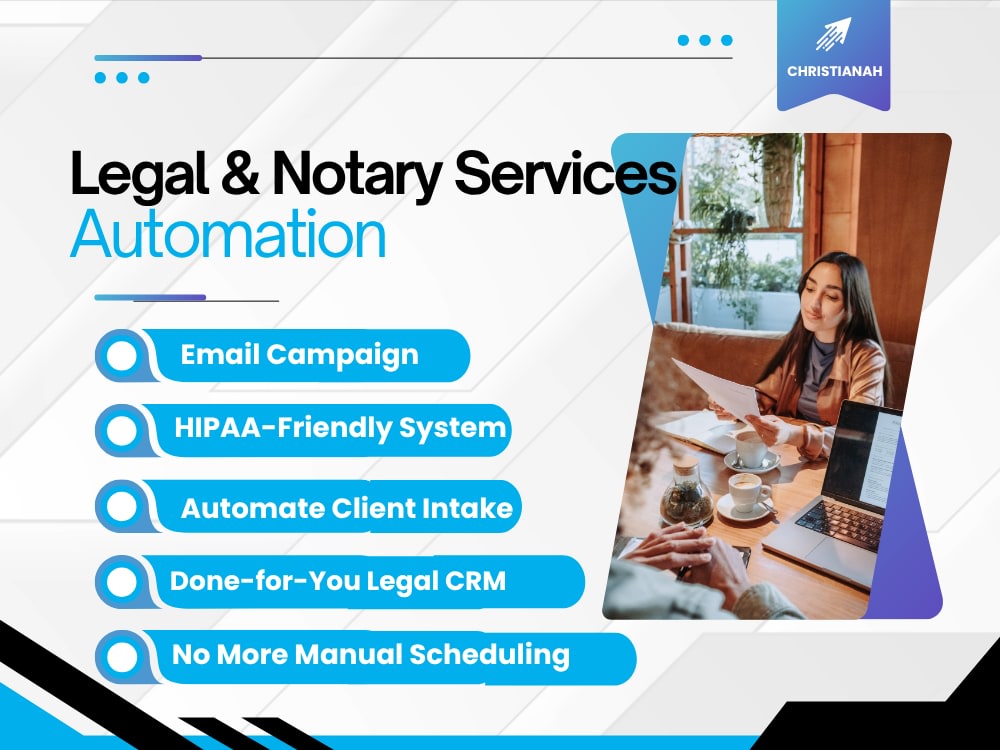 CHRISTIANAH

Legal & Notary Services
Automation

Email Campaign

HIPAA-Friendly System

Automate Client Intake

Done-for-You Legal CRM

No More Manual Scheduling